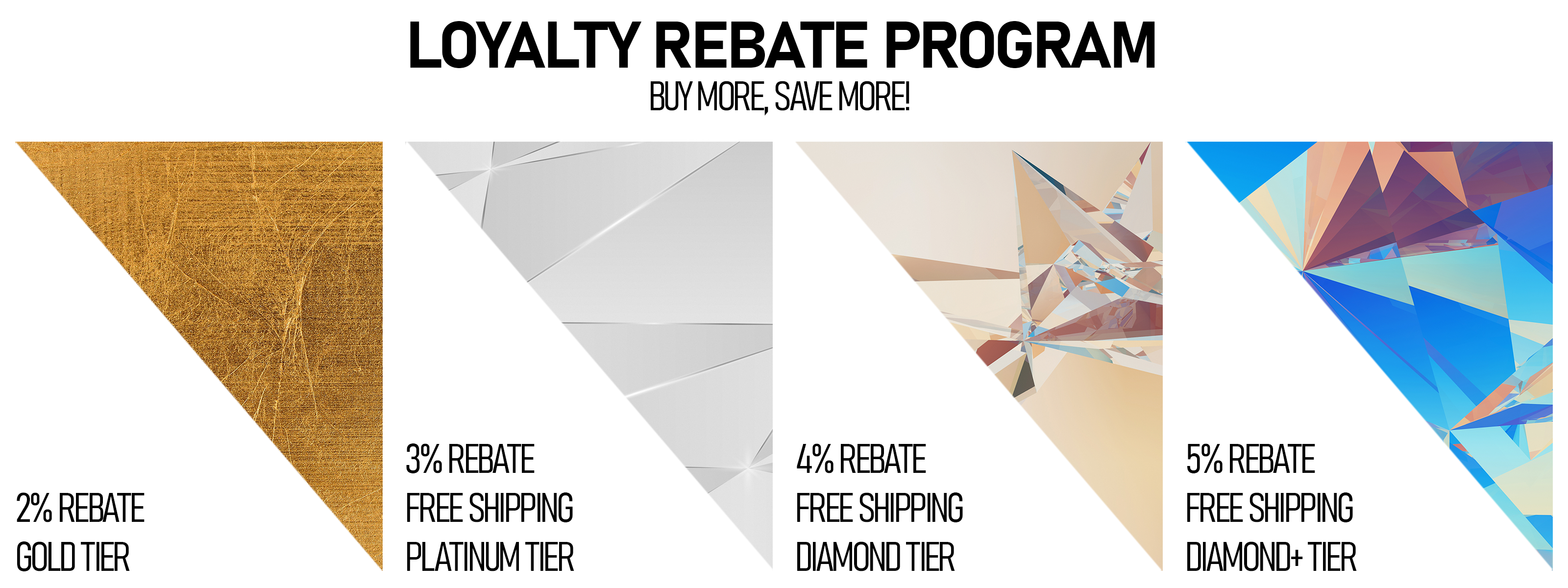 LOYALTY REBATE PROGRAM
BUY MORE, SAVE MORE!

2% REBATE
GOLD TIER

3% REBATE
FREE SHIPPING
PLATINUM TIER

4% REBATE
FREE SHIPPING
DIAMOND TIER

5% REBATE
FREE SHIPPING
DIAMOND+ TIER